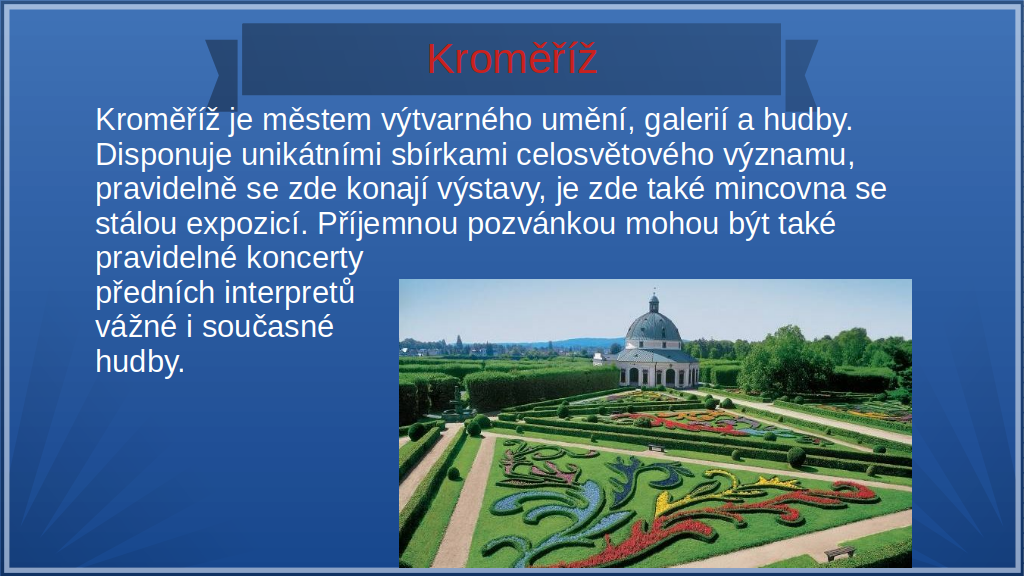 Kroměříž

Kroměříž je městem výtvarného umění, galerií a hudby. Disponuje unikátními sbírkami celosvětového významu, pravidelně se zde konají výstavy, je zde také mincovna se stálou expozicí. Příjemnou pozvánkou mohou být také pravidelné koncerty předních interpretů vážné i současné hudby.